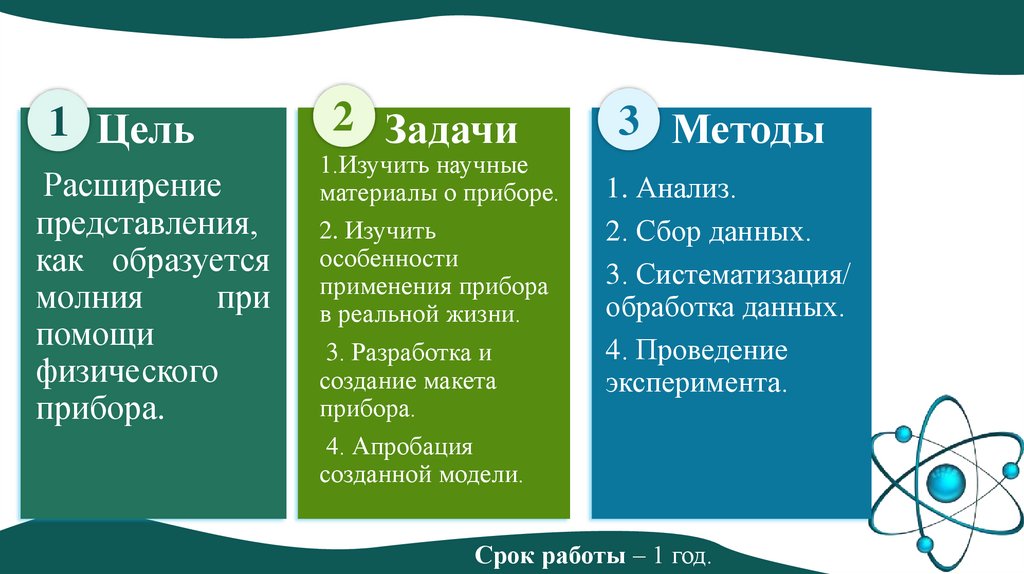 1 Цель

Расширение представления, как образуется молния при помощи физического прибора.

2 Задачи

1.Изучить научные материалы о приборе.

2. Изучить особенности применения прибора в реальной жизни.

3. Разработка и создание макета прибора.

4. Апробация созданной модели.

3 Методы

1. Анализ.

2. Сбор данных.

3. Систематизация/ обработка данных.

4. Проведение эксперимента.

Срок работы – 1 год.